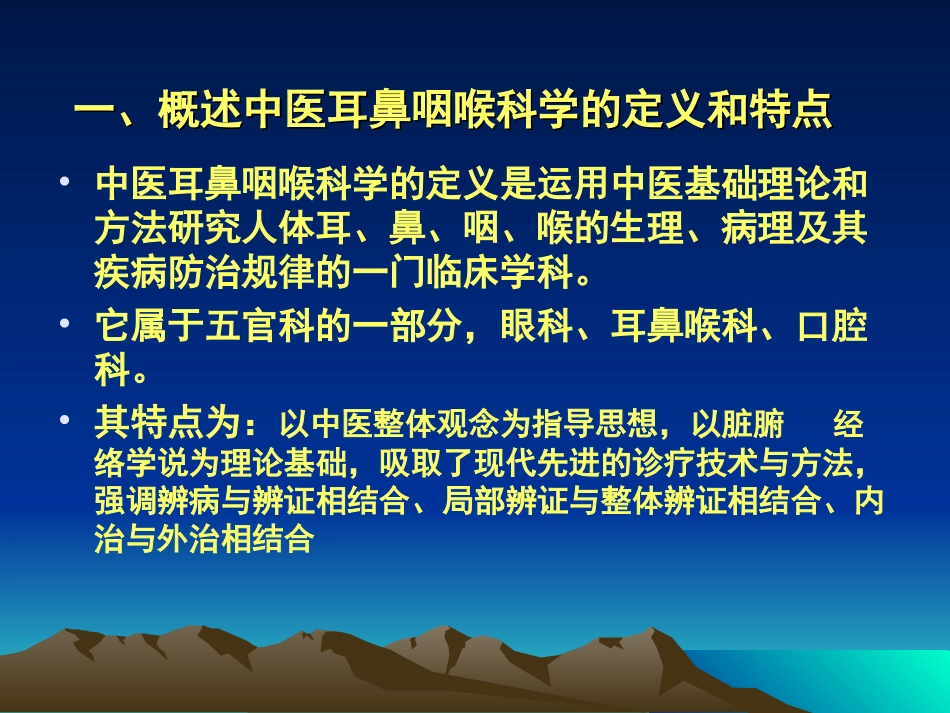 一、概述中医耳鼻咽喉科学的定义和特点

• 中医耳鼻咽喉科学的定义是运用中医基础理论和方法研究人体耳、鼻、咽、喉的生理、病理及其疾病防治规律的一门临床学科。

• 它属于五官科的一部分，眼科、耳鼻喉科、口腔科。

• 其特点为：以中医整体观念为指导思想，以脏腑 经络学说为理论基础，吸取了现代先进的诊疗技术与方法，强调辨病与辨证相结合、局部辨证与整体辨证相结合、内治与外治相结合